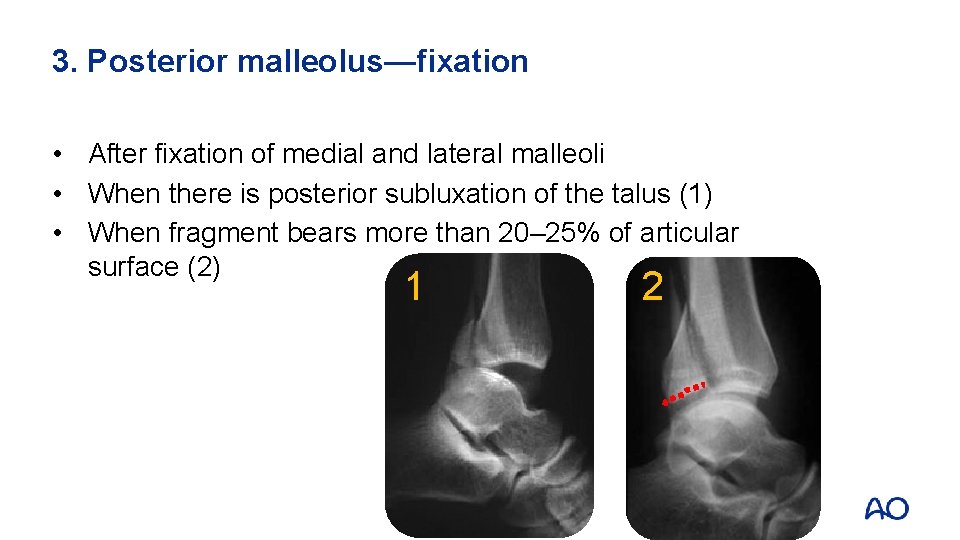 3. Posterior malleolus—fixation

• After fixation of medial and lateral malleoli
• When there is posterior subluxation of the talus (1)
• When fragment bears more than 20–25% of articular surface (2)

1

2

AO